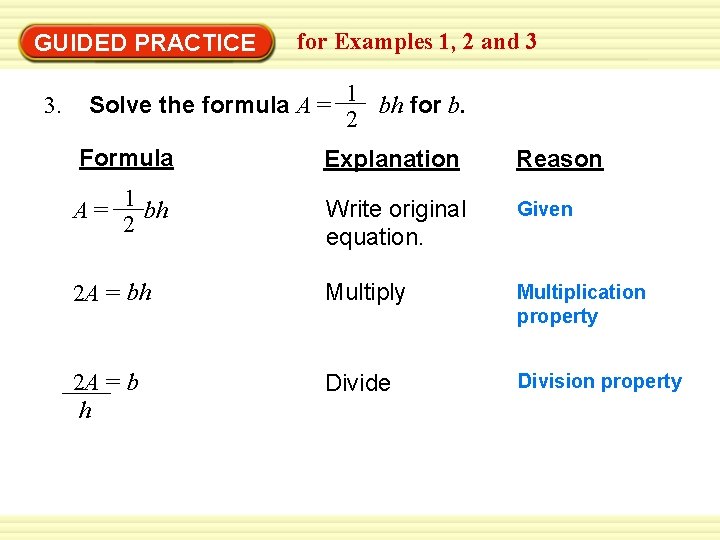 GUIDED PRACTICE for Examples 1, 2 and 3

3. Solve the formula $A = \frac{1}{2}bh$ for $b$.

| Formula | Explanation | Reason |
|---|---|---|
| $A = \frac{1}{2}bh$ | Write original equation. | Given |
| $2A = bh$ | Multiply | Multiplication property |
| $\frac{2A}{h} = b$ | Divide | Division property |